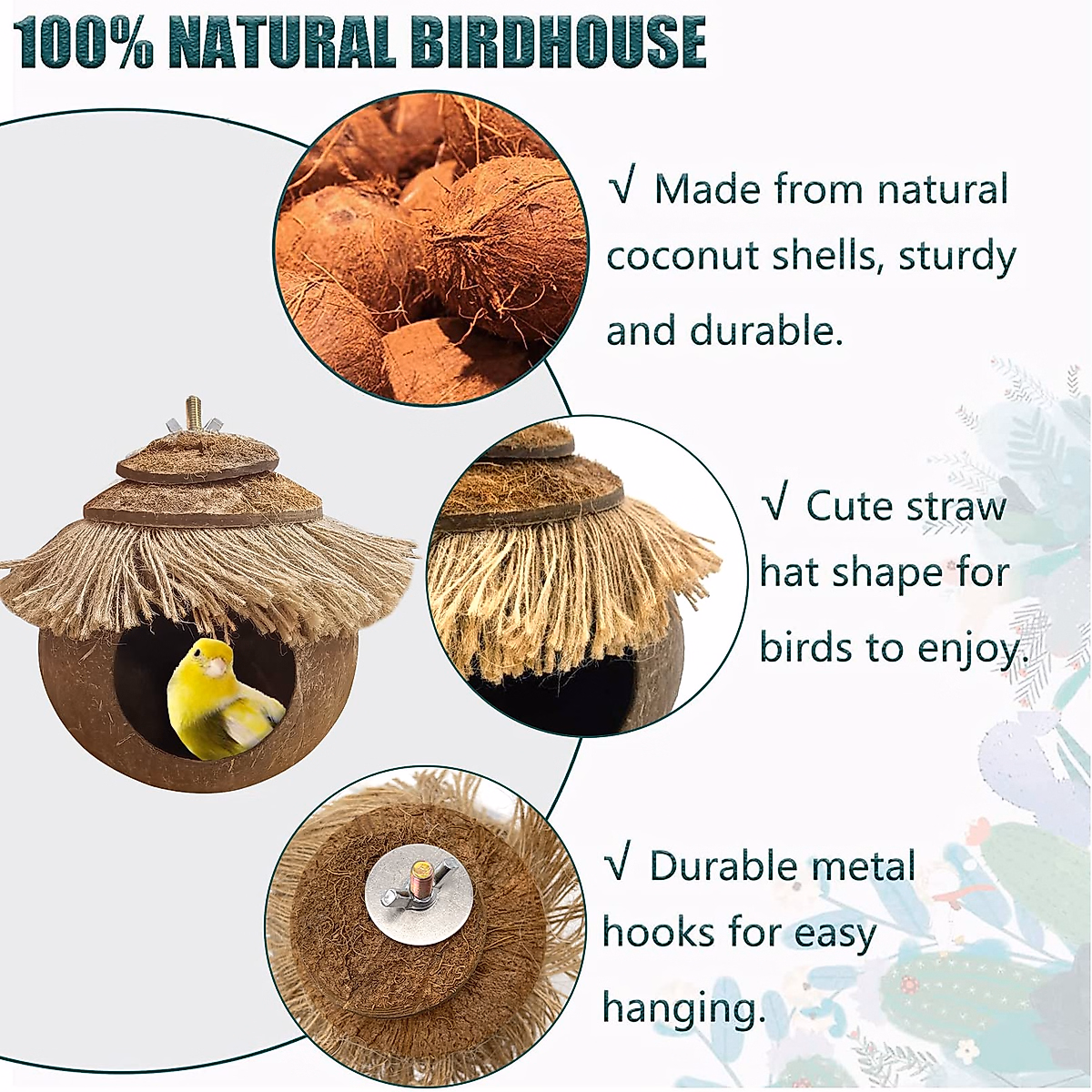 100% NATURAL BIRDHOUSE

√ Made from natural coconut shells, sturdy and durable.

√ Cute straw hat shape for birds to enjoy.

√ Durable metal hooks for easy hanging.